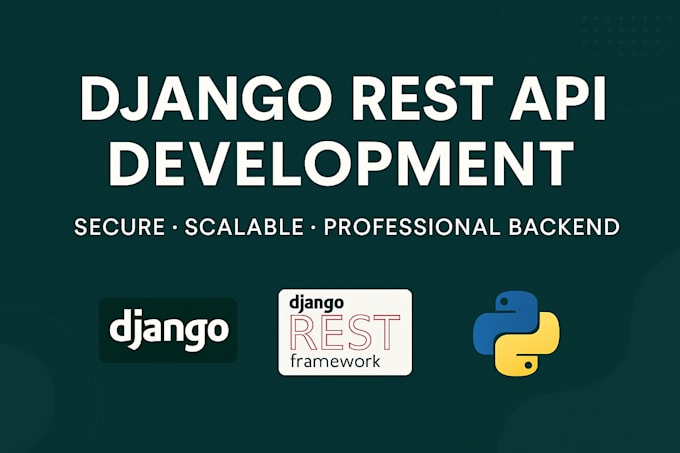 DJANGO REST API DEVELOPMENT

SECURE · SCALABLE · PROFESSIONAL BACKEND

django

django
REST
framework